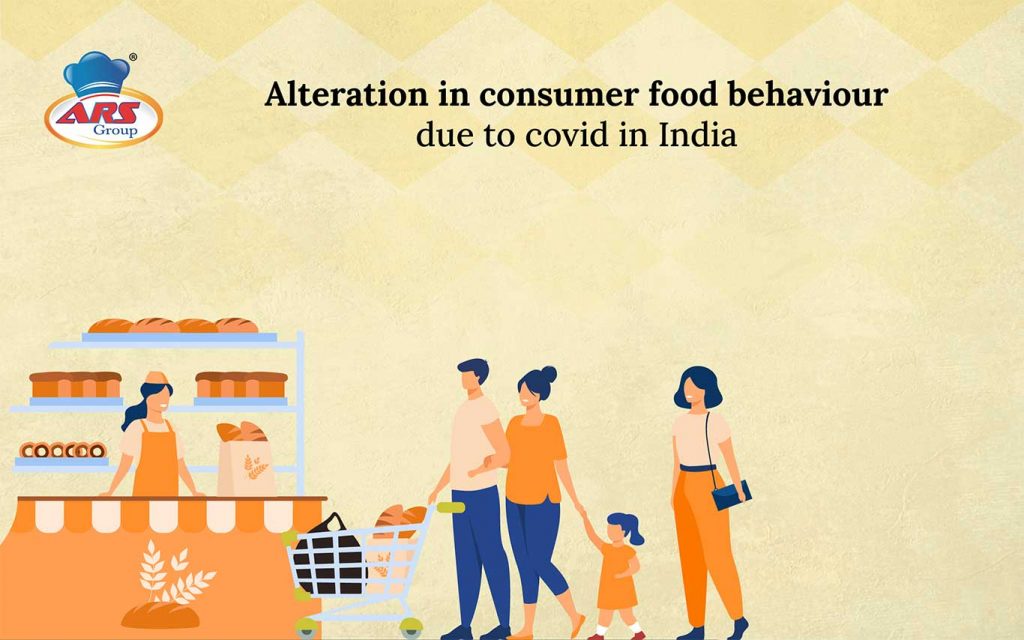 ARS
Group
®

Alteration in consumer food behaviour
due to covid in India